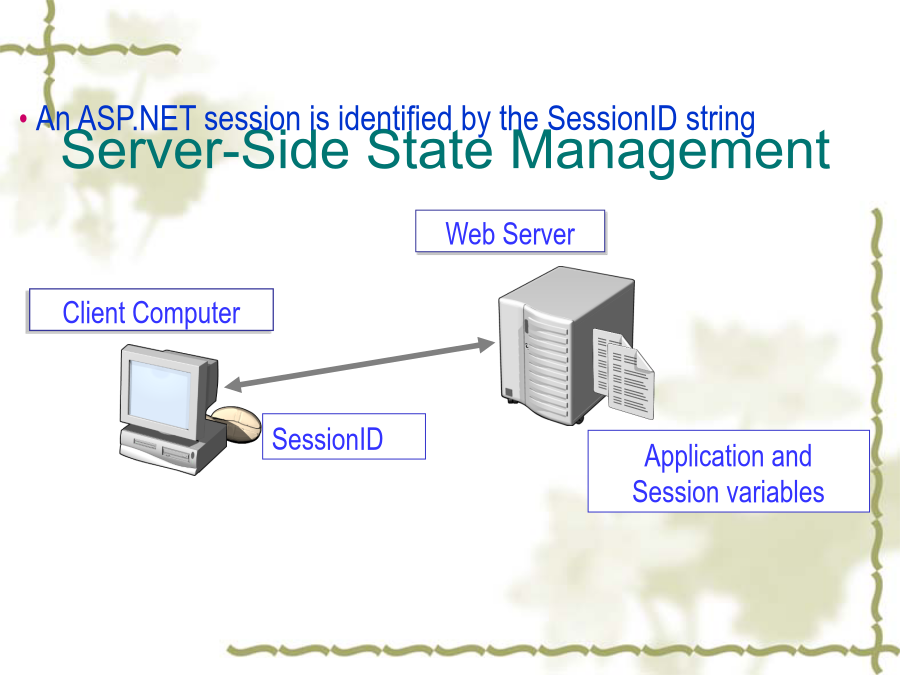 • An ASP.NET session is identified by the SessionID string

Server-Side State Management

Web Server

Client Computer

SessionID

Application and Session variables